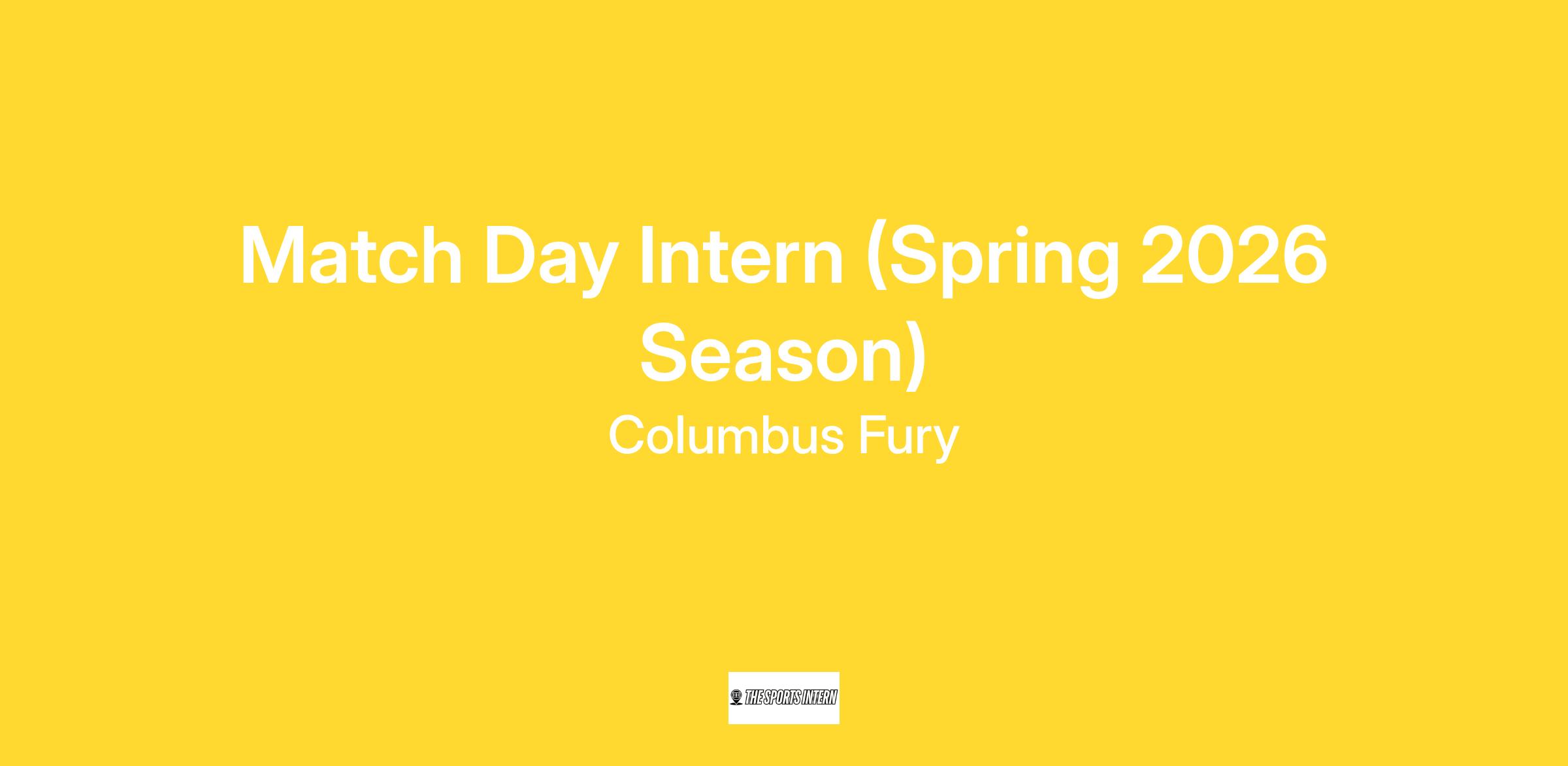 Match Day Intern (Spring 2026 Season)

Columbus Fury

THE SPORTS INTERN